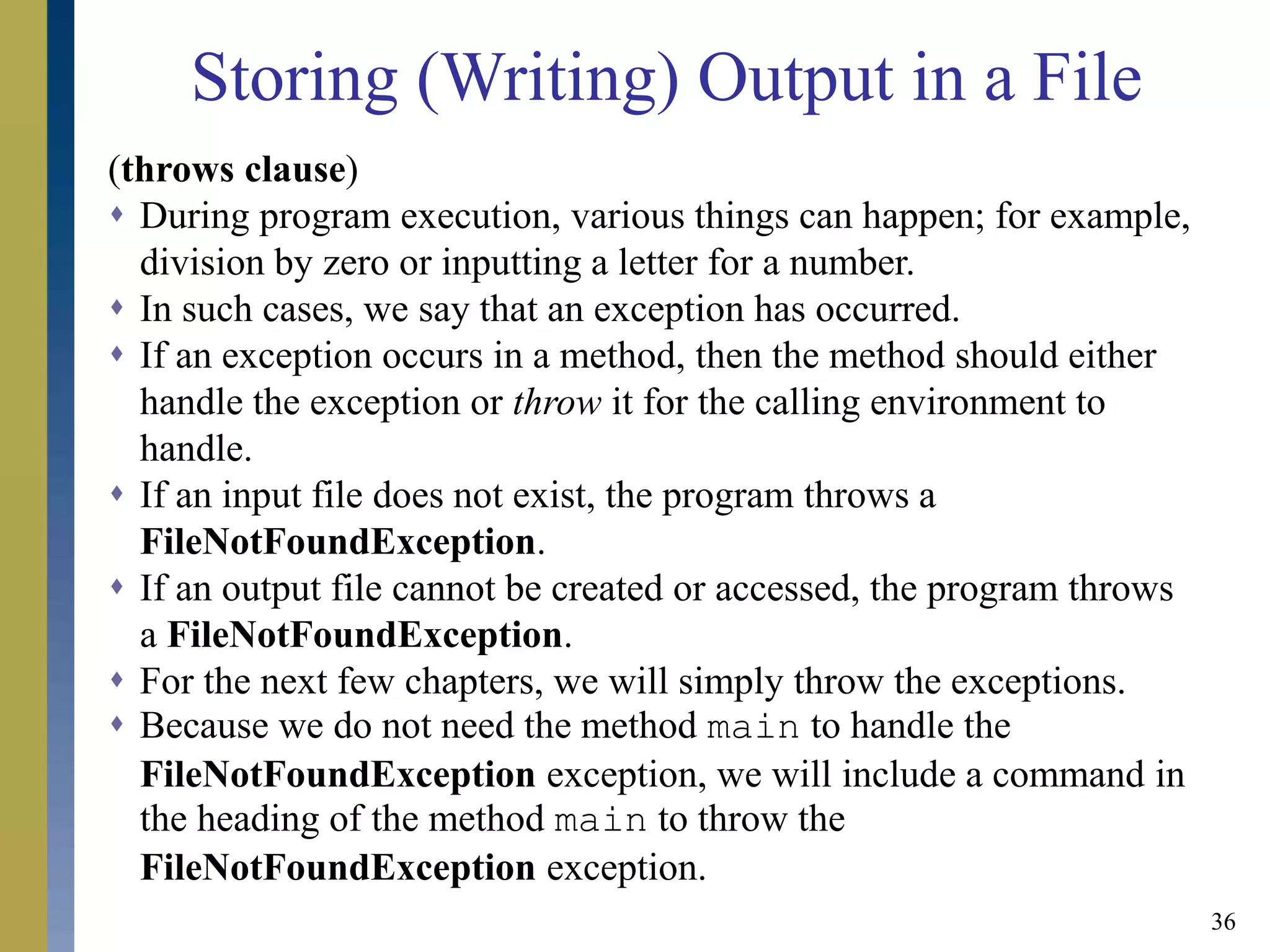 Storing (Writing) Output in a File

(throws clause)

♦ During program execution, various things can happen; for example, division by zero or inputting a letter for a number.
♦ In such cases, we say that an exception has occurred.
♦ If an exception occurs in a method, then the method should either handle the exception or throw it for the calling environment to handle.
♦ If an input file does not exist, the program throws a FileNotFoundException.
♦ If an output file cannot be created or accessed, the program throws a FileNotFoundException.
♦ For the next few chapters, we will simply throw the exceptions.
♦ Because we do not need the method main to handle the FileNotFoundException exception, we will include a command in the heading of the method main to throw the FileNotFoundException exception.

36